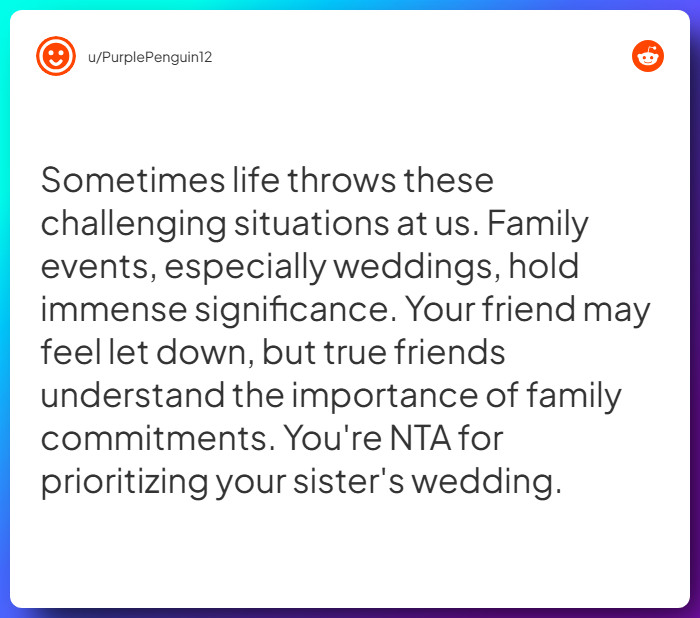 u/PurplePenguin12

Sometimes life throws these challenging situations at us. Family events, especially weddings, hold immense significance. Your friend may feel let down, but true friends understand the importance of family commitments. You're NTA for prioritizing your sister's wedding.